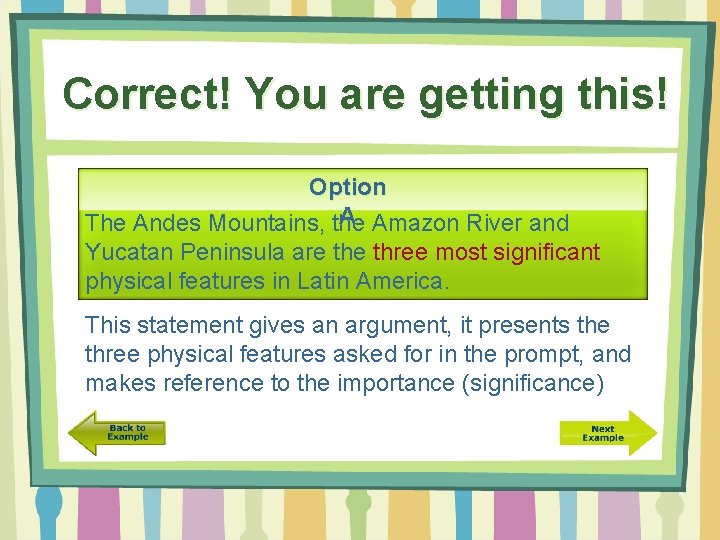 Correct! You are getting this!

Option A

The Andes Mountains, the Amazon River and Yucatan Peninsula are the three most significant physical features in Latin America.

This statement gives an argument, it presents the three physical features asked for in the prompt, and makes reference to the importance (significance)

Back to Example

Next Example